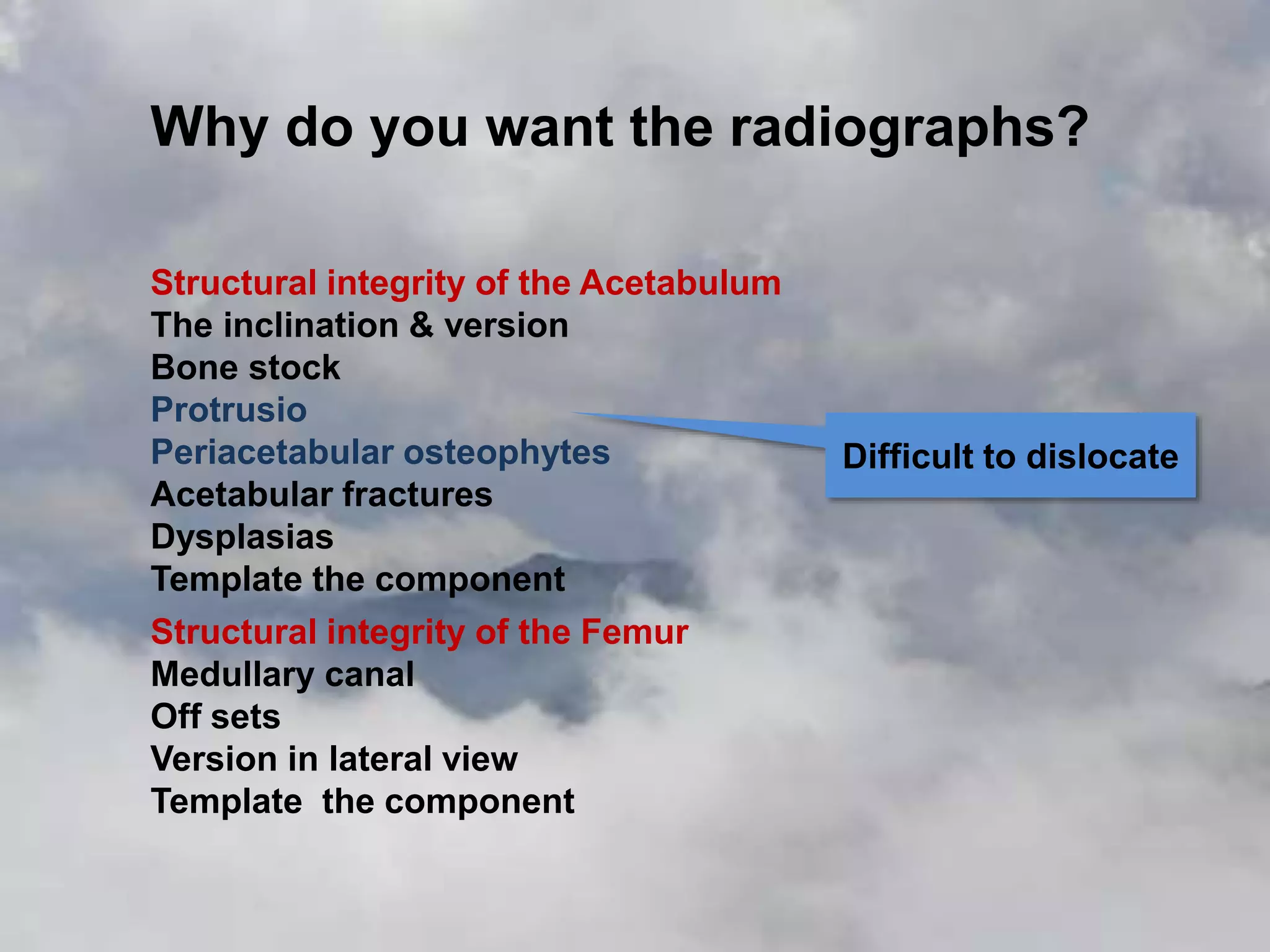 Why do you want the radiographs?

Structural integrity of the Acetabulum
The inclination & version
Bone stock
Protrusio
Periacetabular osteophytes
Acetabular fractures
Dysplasias
Template the component

Difficult to dislocate

Structural integrity of the Femur
Medullary canal
Off sets
Version in lateral view
Template the component